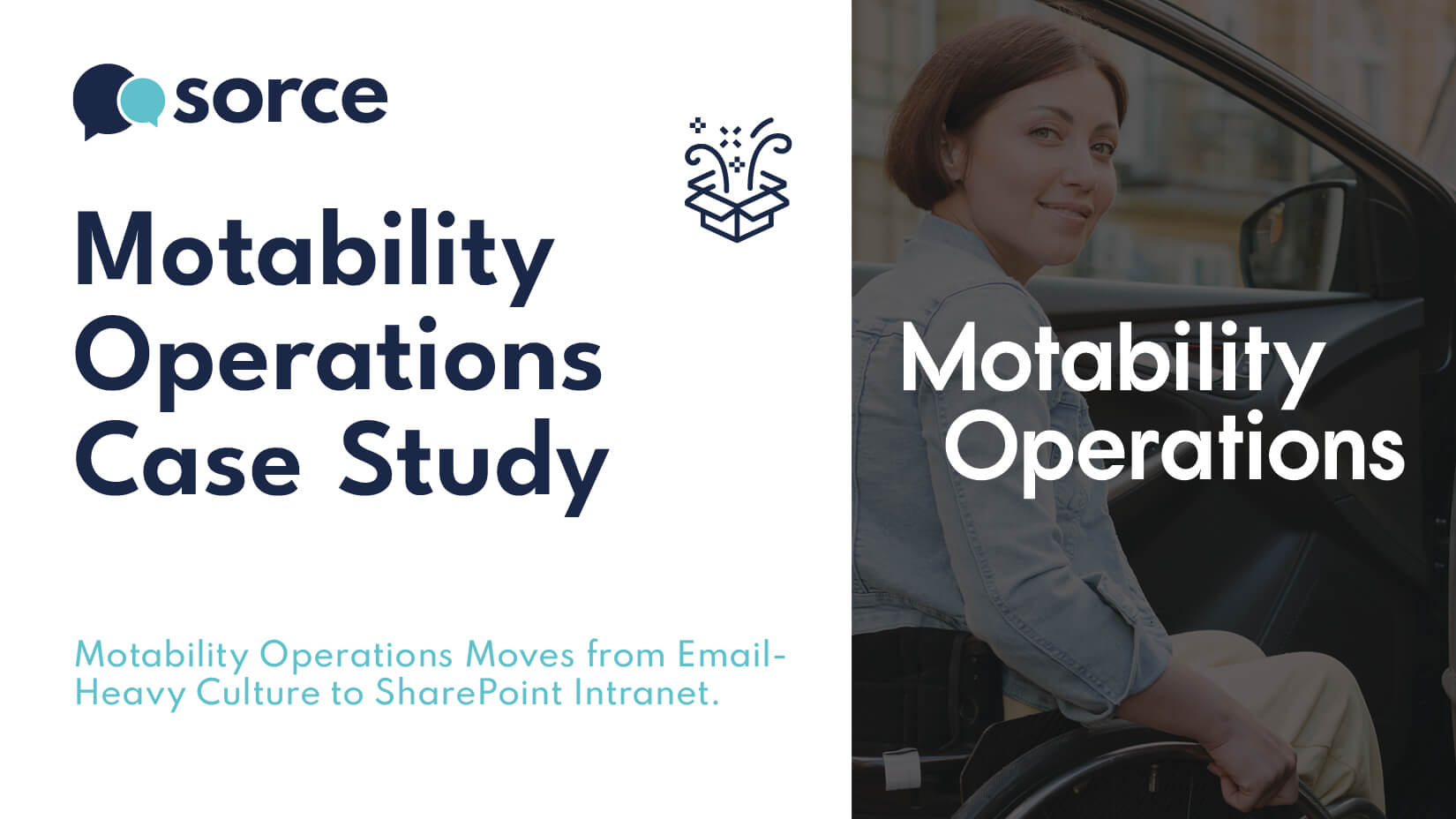 sorce

Motability Operations Case Study

Motability Operations Moves from Email-Heavy Culture to SharePoint Intranet.

Motability Operations